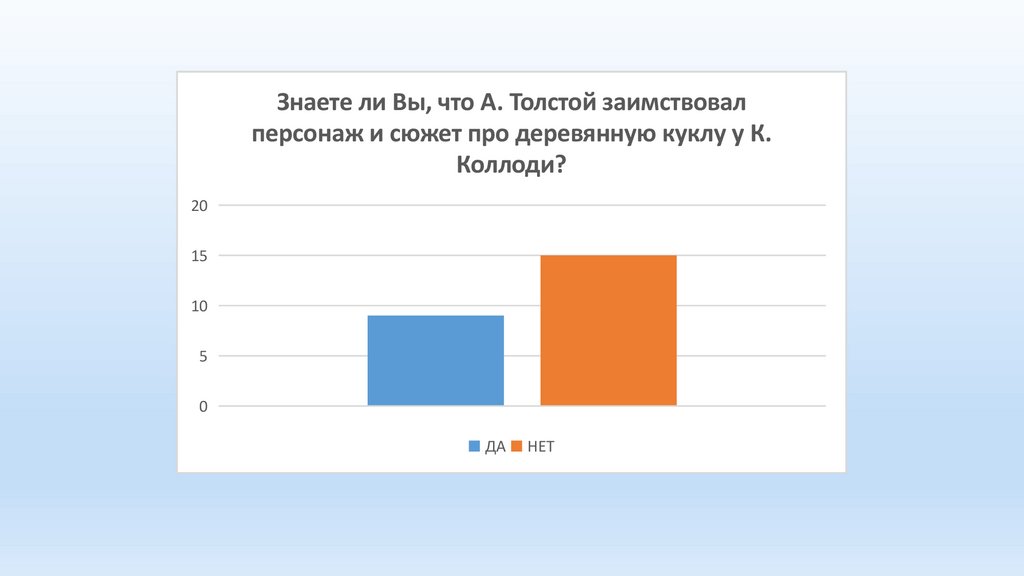 Знаете ли Вы, что А. Толстой заимствовал персонаж и сюжет про деревянную куклу у К. Коллоди?

20
15
10
5
0

ДА НЕТ